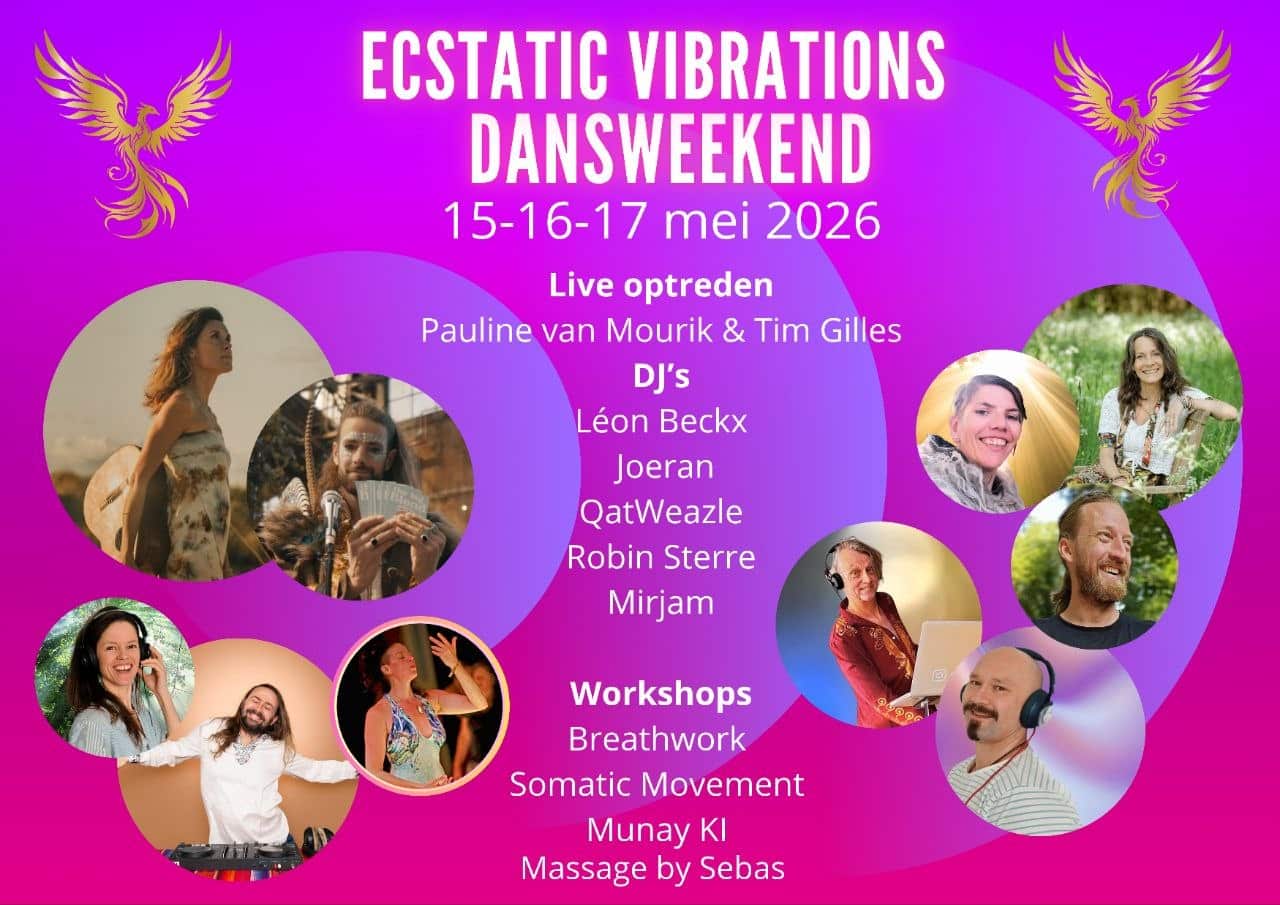 ECSTATIC VIBRATIONS DANSWEEKEND
15-16-17 mei 2026

Live optreden
Pauline van Mourik & Tim Gilles
DJ's
Léon Beckx
Joeran
QatWeazle
Robin Sterre
Mirjam

Workshops
Breathwork
Somatic Movement
Munay KI
Massage by Sebas